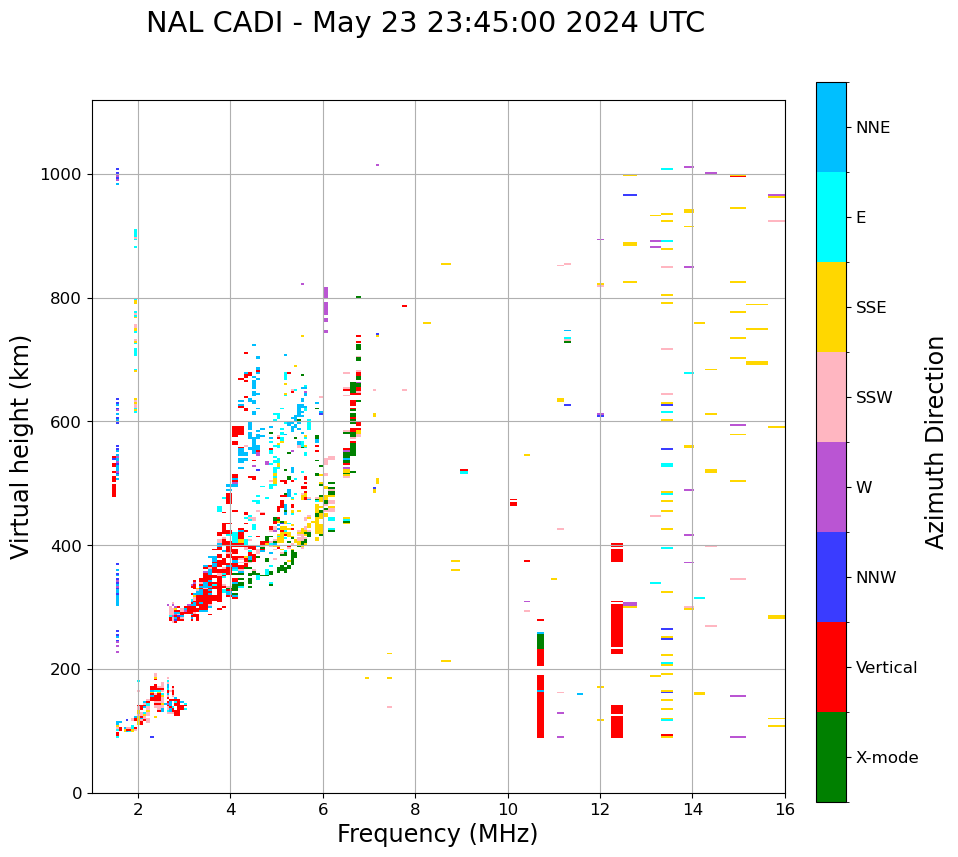 NAL CADI - May 23 23:45:00 2024 UTC

Virtual height (km)

1000
800
600
400
200
0

2
4
6
8
10
12
14
16

Frequency (MHz)

NNE
E
SSE
SSW
W
NNW
Vertical
X-mode

Azimuth Direction